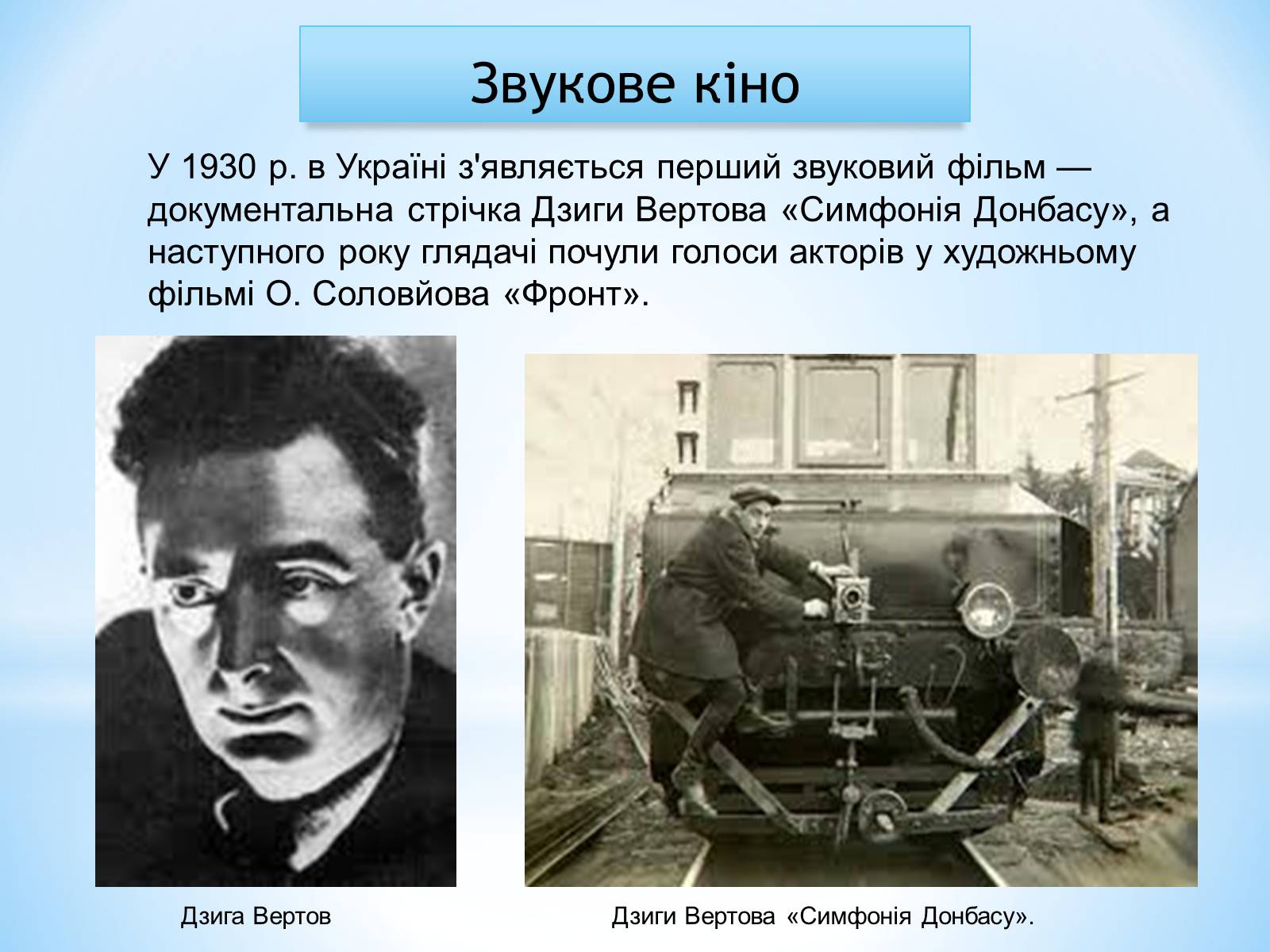 Звукове кіно

У 1930 р. в Україні з'являється перший звуковий фільм — документальна стрічка Дзиги Вертова «Симфонія Донбасу», а наступного року глядачі почули голоси акторів у художньому фільмі О. Соловйова «Фронт».

Дзига Вертов

Дзиги Вертова «Симфонія Донбасу».